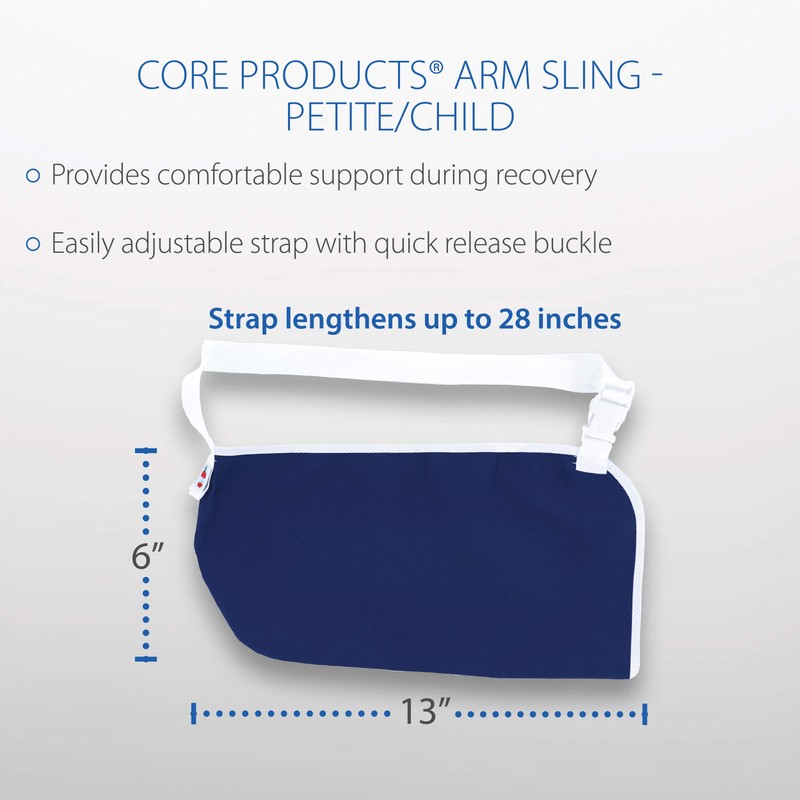 CORE PRODUCTS® ARM SLING - PETITE/CHILD

○ Provides comfortable support during recovery

○ Easily adjustable strap with quick release buckle

Strap lengthens up to 28 inches

6″

13″